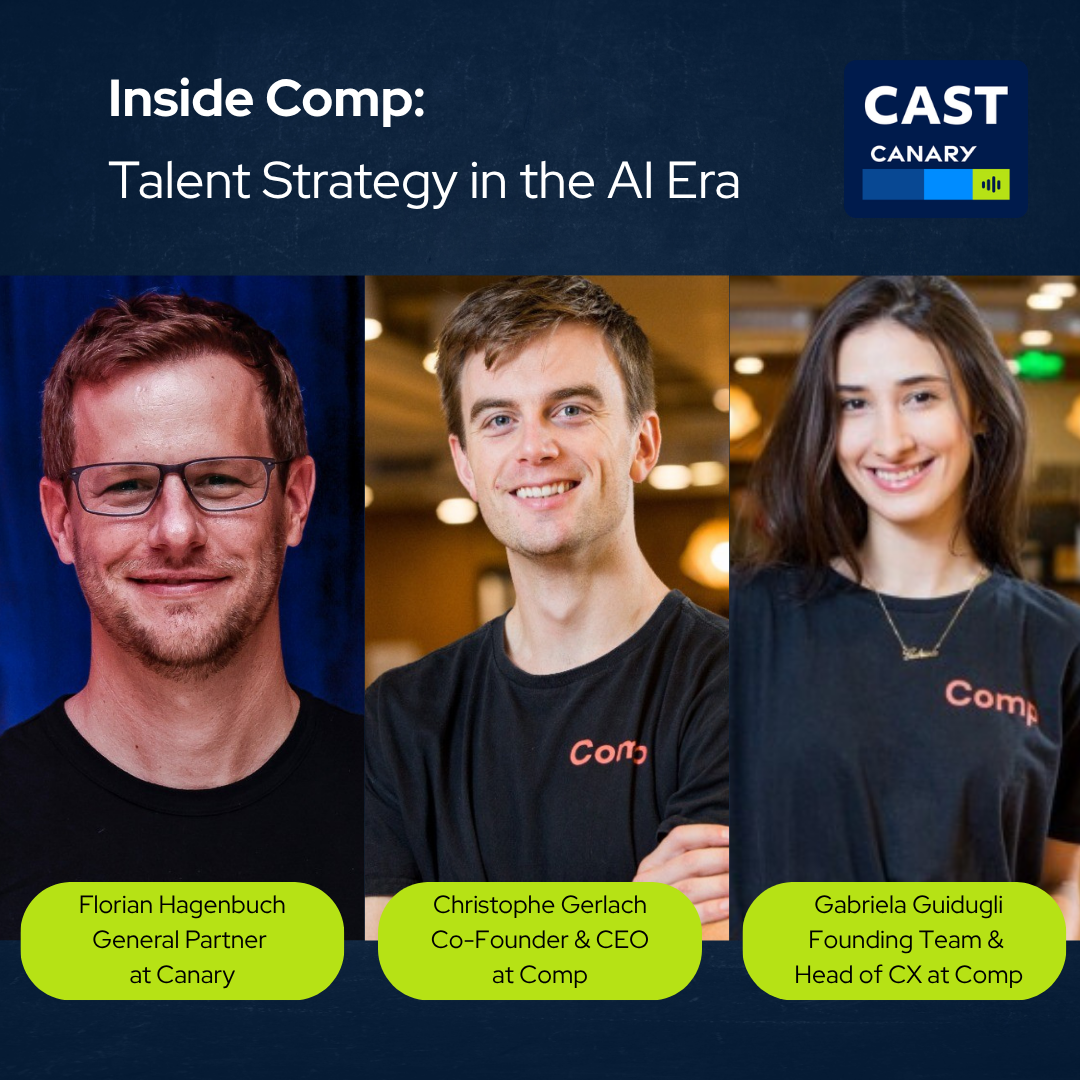 Inside Comp:

Talent Strategy in the AI Era

CAST
CANARY

Comp

Comp

Florian Hagenbuch
General Partner
at Canary

Christophe Gerlach
Co-Founder & CEO
at Comp

Gabriela Guidugli
Founding Team &
Head of CX at Comp